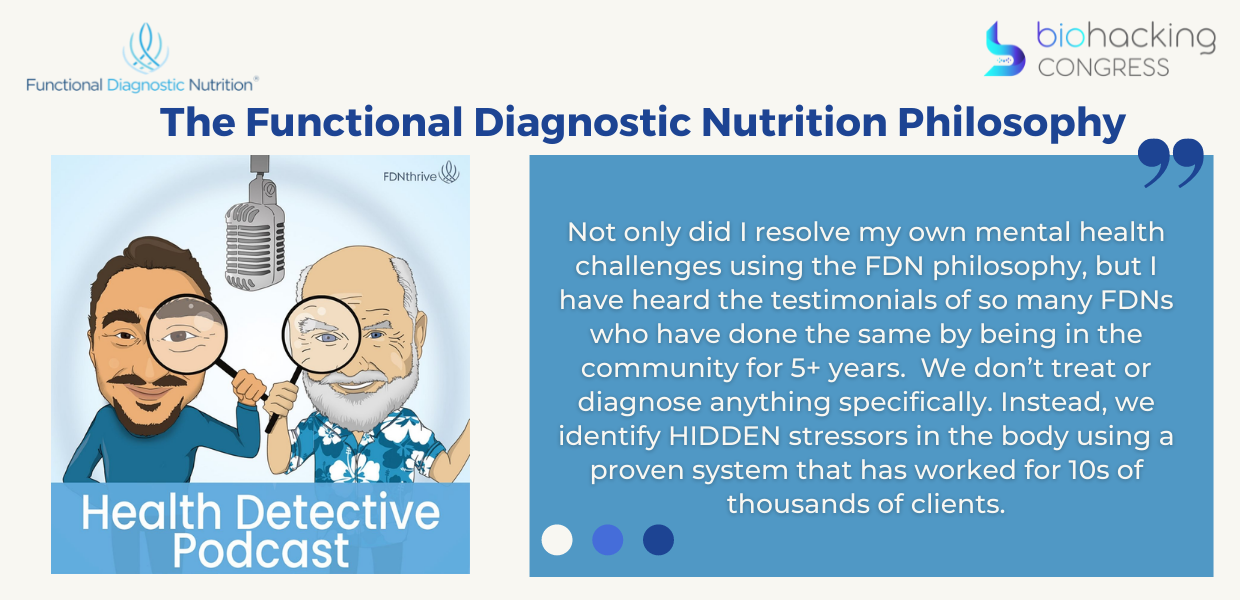 Functional Diagnostic Nutrition®

biohacking CONGRESS

The Functional Diagnostic Nutrition Philosophy

FDNthrive

Health Detective Podcast

Not only did I resolve my own mental health challenges using the FDN philosophy, but I have heard the testimonials of so many FDNs who have done the same by being in the community for 5+ years. We don't treat or diagnose anything specifically. Instead, we identify HIDDEN stressors in the body using a proven system that has worked for 10s of thousands of clients.